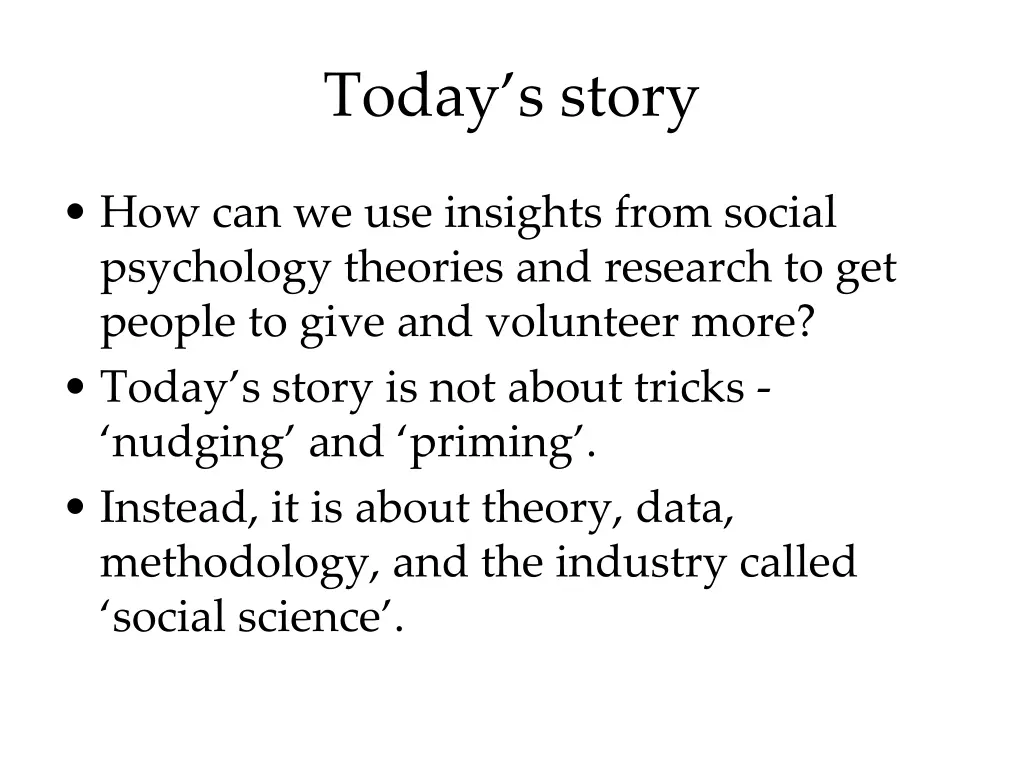 Today’s story

• How can we use insights from social psychology theories and research to get people to give and volunteer more?
• Today’s story is not about tricks - ‘nudging’ and ‘priming’.
• Instead, it is about theory, data, methodology, and the industry called ‘social science’.